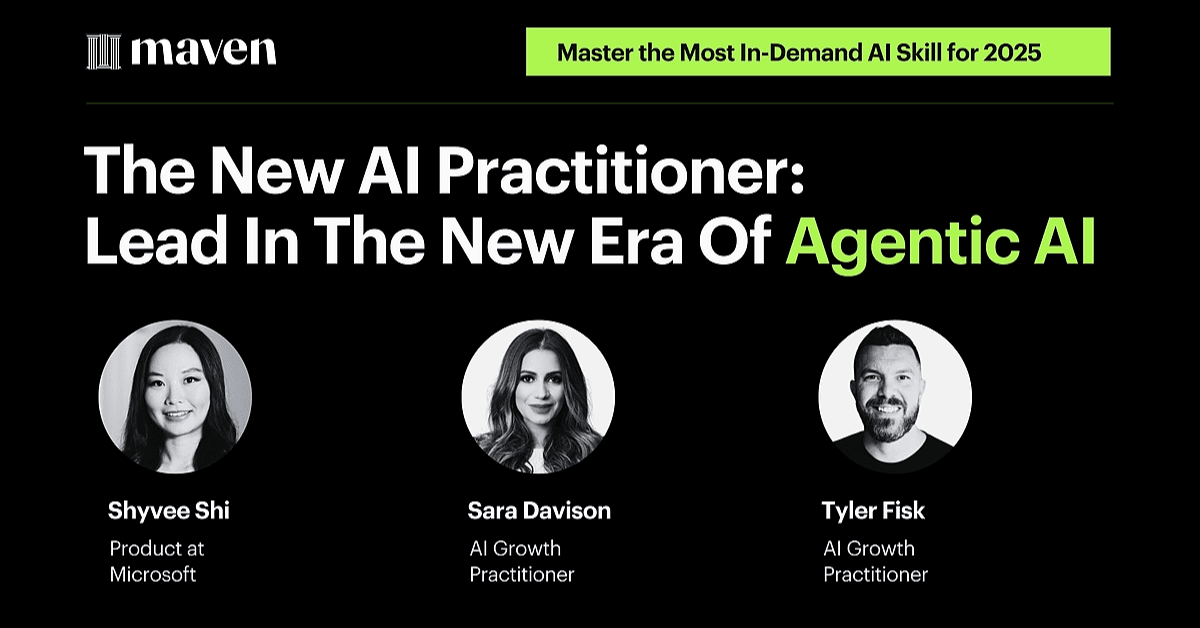 maven

Master the Most In-Demand AI Skill for 2025

The New AI Practitioner: Lead In The New Era Of Agentic AI

Shyvee Shi
Product at Microsoft

Sara Davison
AI Growth Practitioner

Tyler Fisk
AI Growth Practitioner